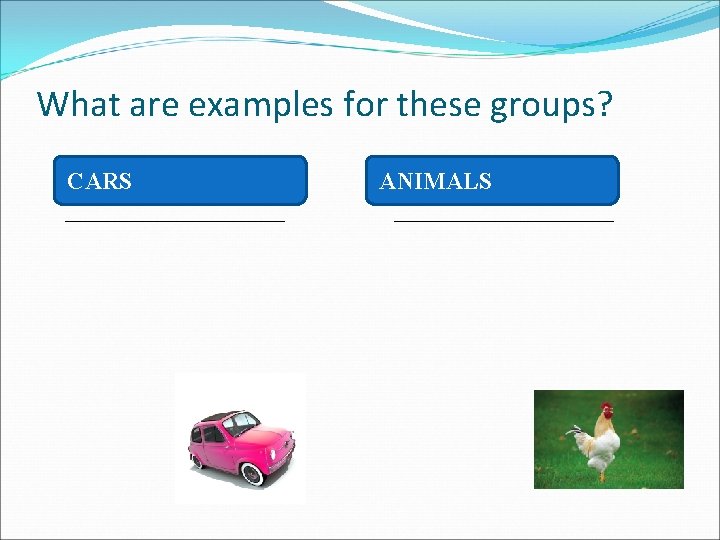 What are examples for these groups?

CARS

ANIMALS